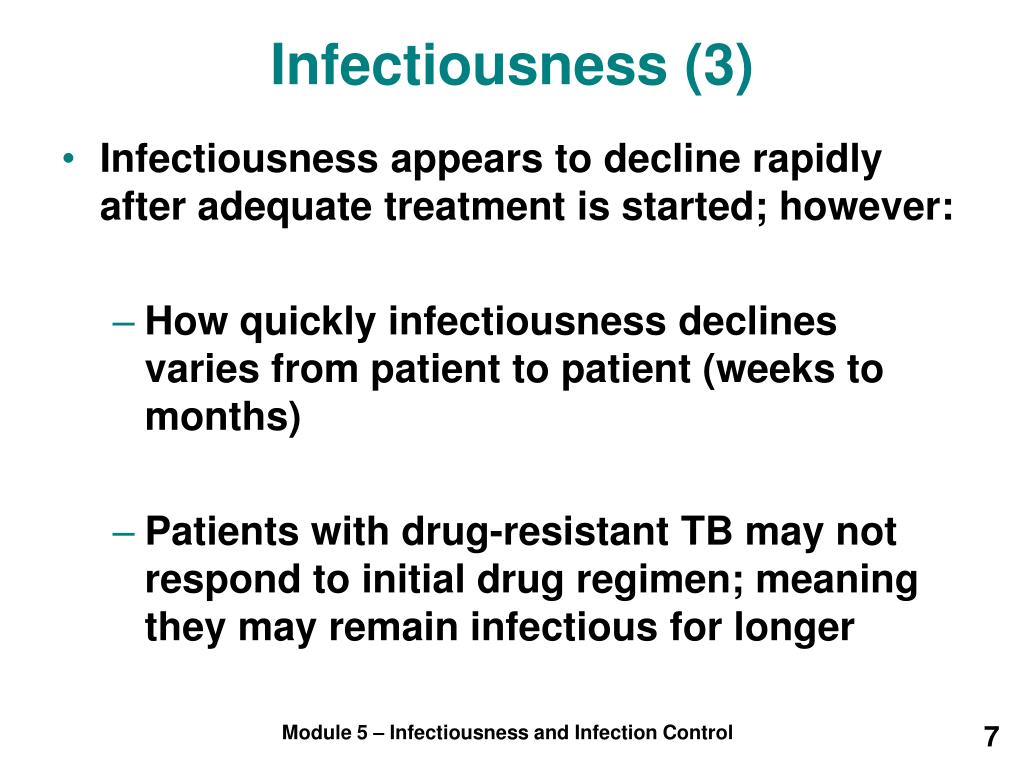 Infectiousness (3)

• Infectiousness appears to decline rapidly after adequate treatment is started; however:

– How quickly infectiousness declines varies from patient to patient (weeks to months)

– Patients with drug-resistant TB may not respond to initial drug regimen; meaning they may remain infectious for longer

Module 5 – Infectiousness and Infection Control

7